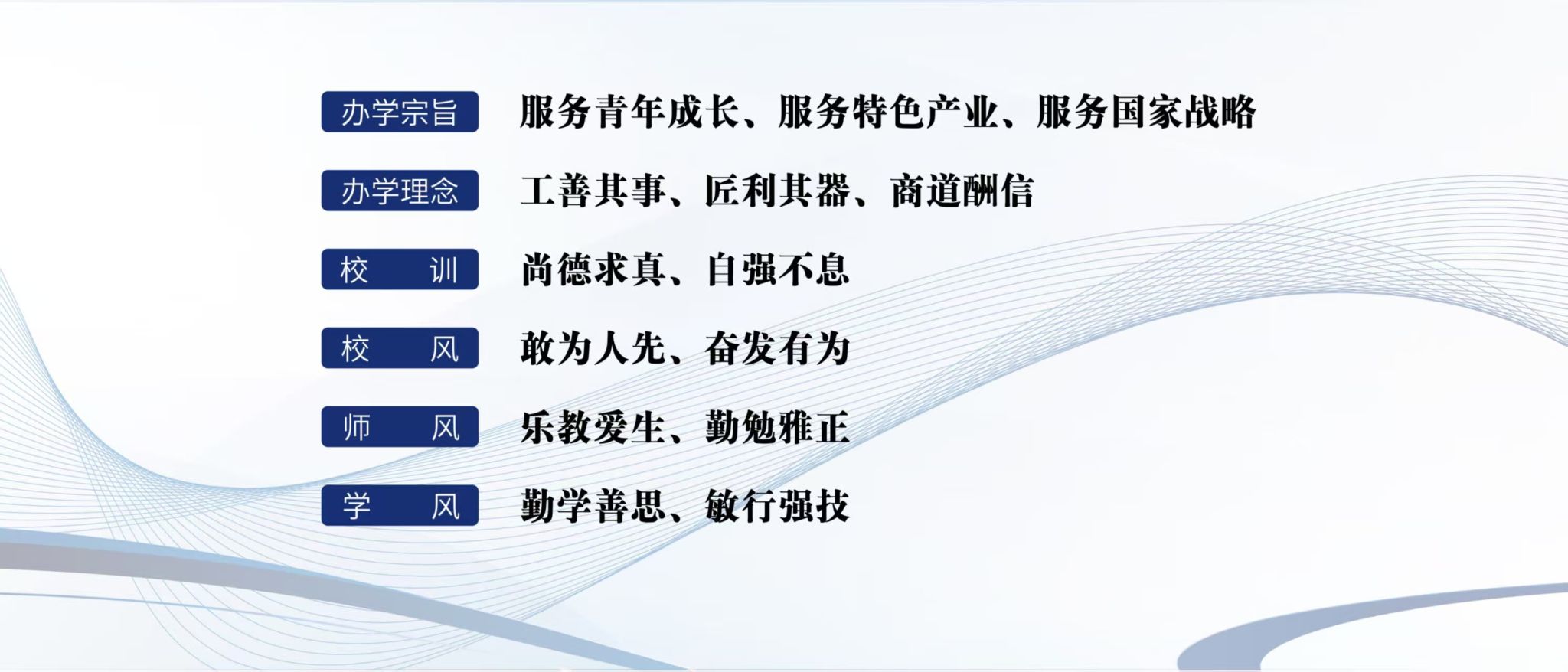 办学宗旨 服务青年成长、服务特色产业、服务国家战略

办学理念 工善其事、匠利其器、商道酬信

校　训 尚德求真、自强不息

校　风 敢为人先、奋发有为

师　风 乐教爱生、勤勉雅正

学　风 勤学善思、敏行强技